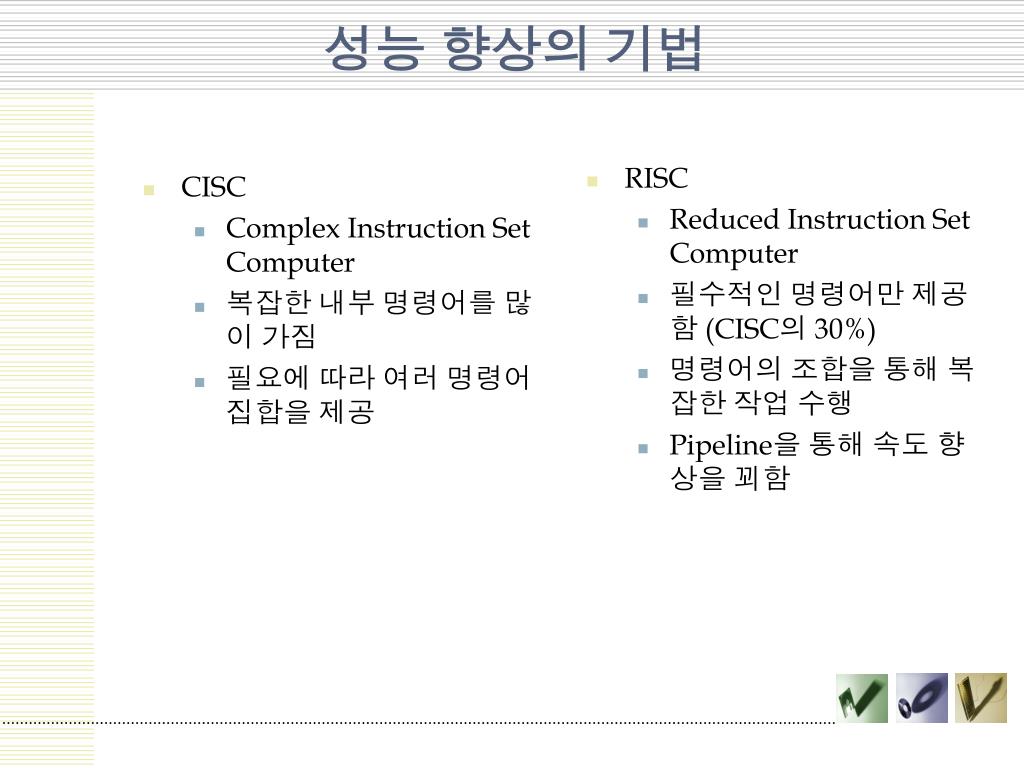 성능 향상의 기법

CISC
Complex Instruction Set Computer
복잡한 내부 명령어를 많이 가짐
필요에 따라 여러 명령어 집합을 제공

RISC
Reduced Instruction Set Computer
필수적인 명령어만 제공함 (CISC의 30%)
명령어의 조합을 통해 복잡한 작업 수행
Pipeline을 통해 속도 향상을 꾀함